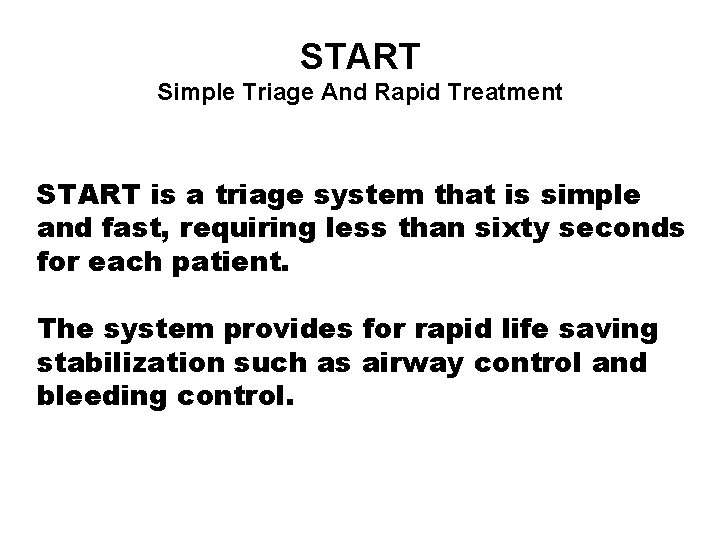 START
Simple Triage And Rapid Treatment

START is a triage system that is simple and fast, requiring less than sixty seconds for each patient.

The system provides for rapid life saving stabilization such as airway control and bleeding control.